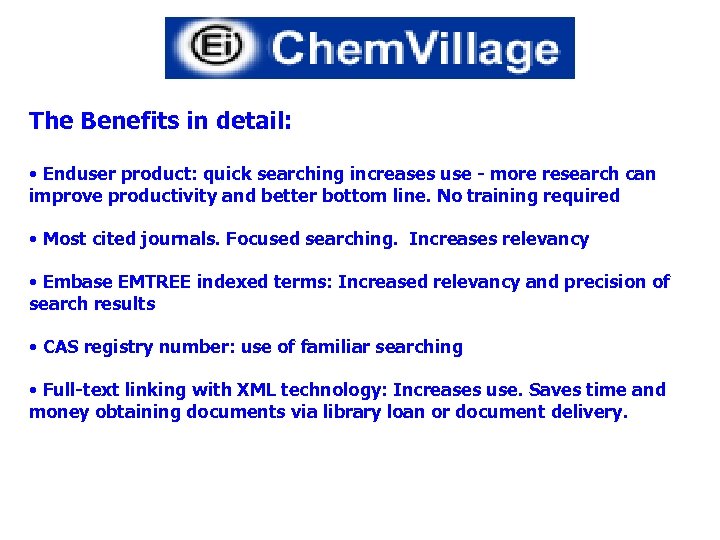 Ei ChemVillage

The Benefits in detail:

• Enduser product: quick searching increases use - more research can improve productivity and better bottom line. No training required

• Most cited journals. Focused searching.  Increases relevancy

• Embase EMTREE indexed terms: Increased relevancy and precision of search results

• CAS registry number: use of familiar searching

• Full-text linking with XML technology: Increases use. Saves time and money obtaining documents via library loan or document delivery.